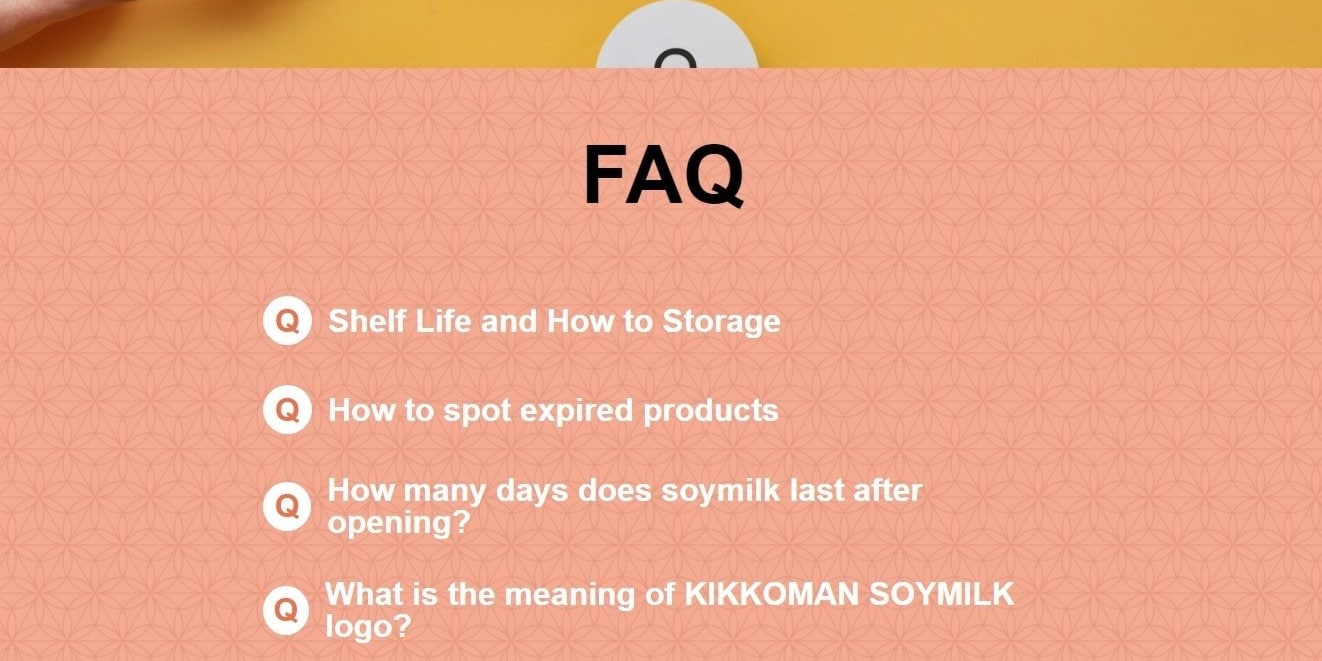 FAQ

Q Shelf Life and How to Storage

Q How to spot expired products

Q How many days does soymilk last after opening?

Q What is the meaning of KIKKOMAN SOYMILK logo?